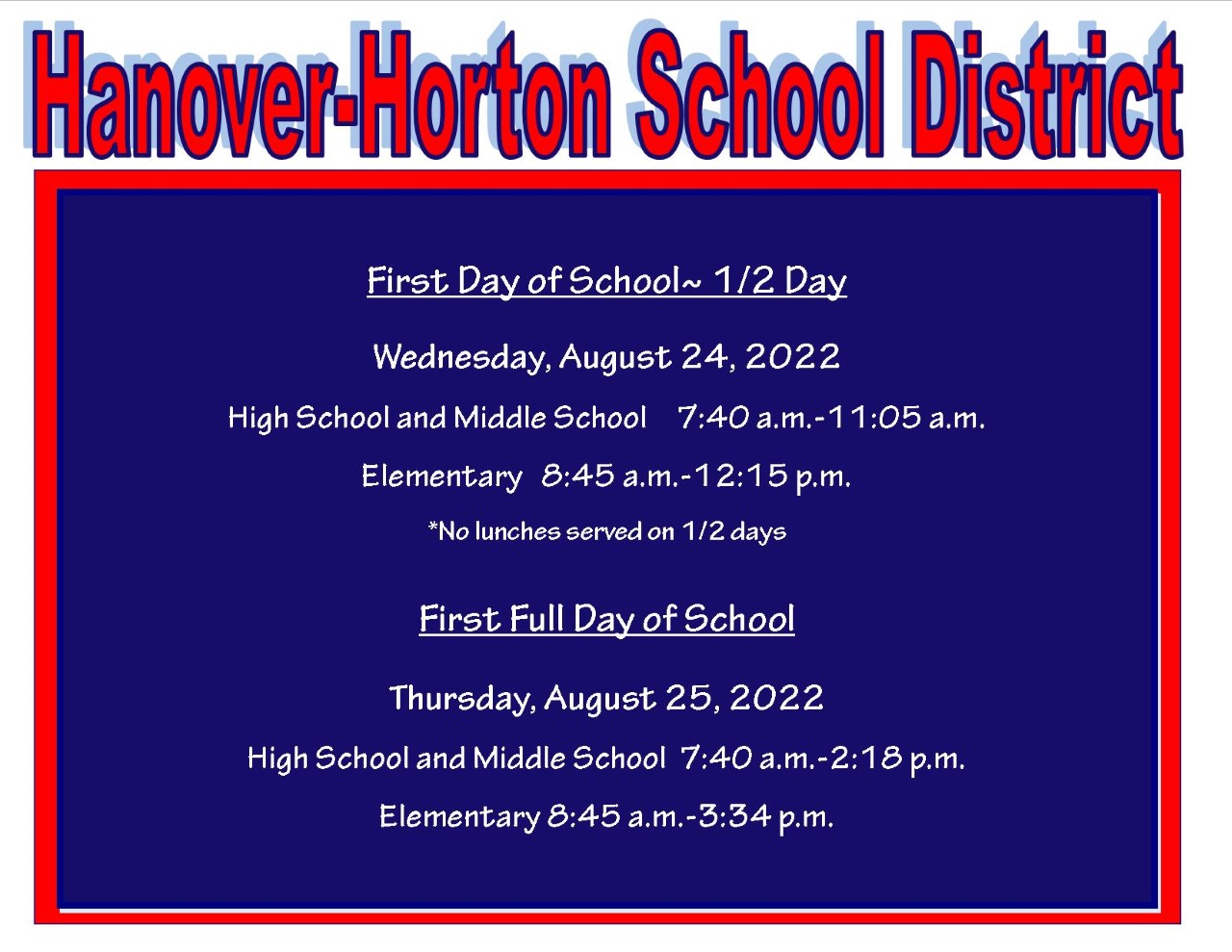 Hanover-Horton School District

First Day of School~ 1/2 Day

Wednesday, August 24, 2022

High School and Middle School 7:40 a.m.-11:05 a.m.

Elementary 8:45 a.m.-12:15 p.m.

*No lunches served on 1/2 days

First Full Day of School

Thursday, August 25, 2022

High School and Middle School 7:40 a.m.-2:18 p.m.

Elementary 8:45 a.m.-3:34 p.m.